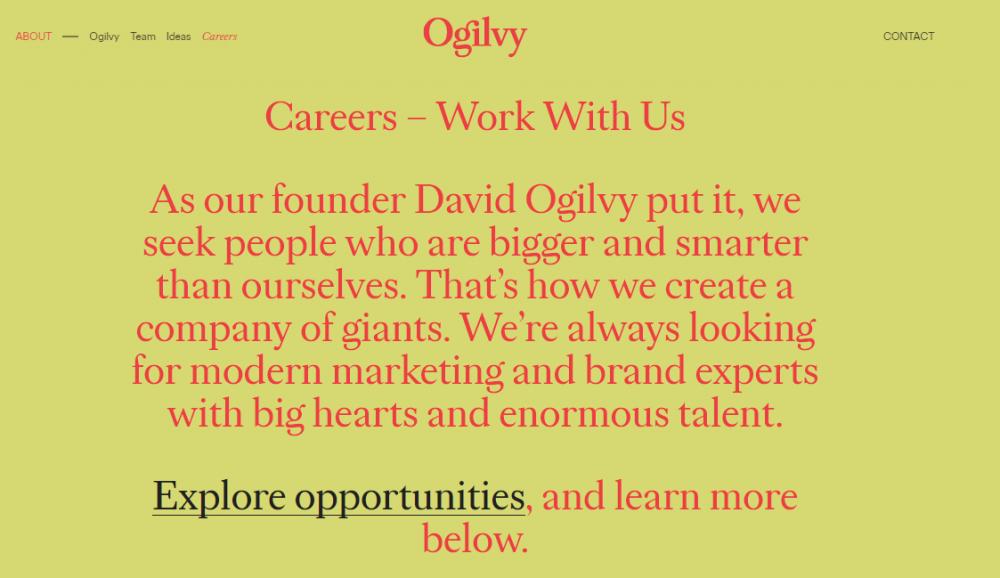 ABOUT — Ogilvy Team Ideas Careers

Ogilvy

CONTACT

Careers – Work With Us

As our founder David Ogilvy put it, we seek people who are bigger and smarter than ourselves. That's how we create a company of giants. We're always looking for modern marketing and brand experts with big hearts and enormous talent.

Explore opportunities, and learn more below.